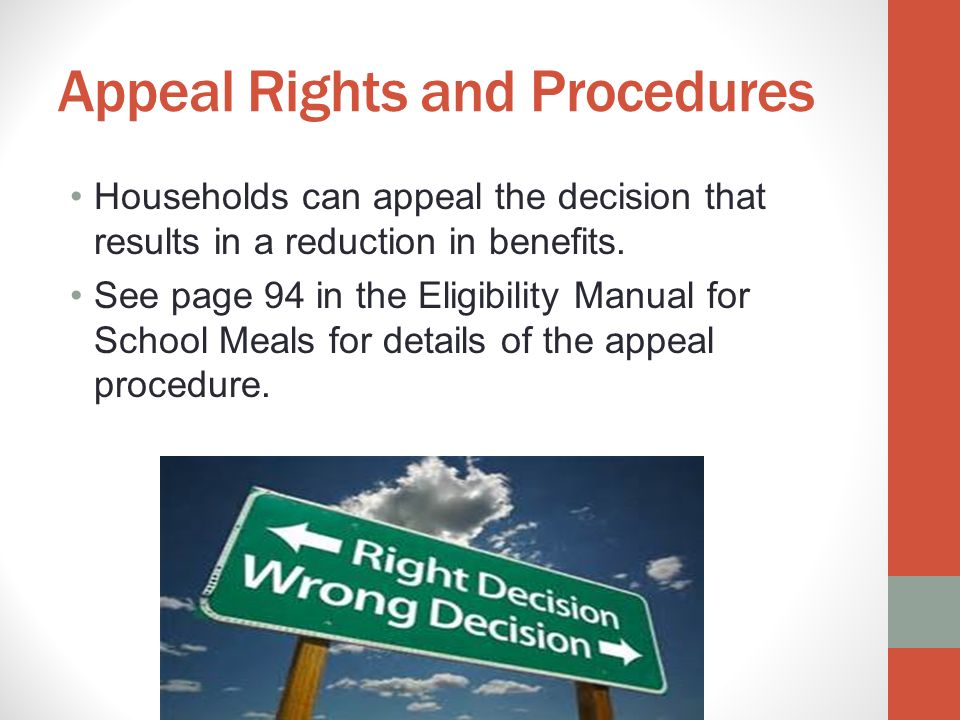 Appeal Rights and Procedures

• Households can appeal the decision that results in a reduction in benefits.
• See page 94 in the Eligibility Manual for School Meals for details of the appeal procedure.

Right Decision
Wrong Decision